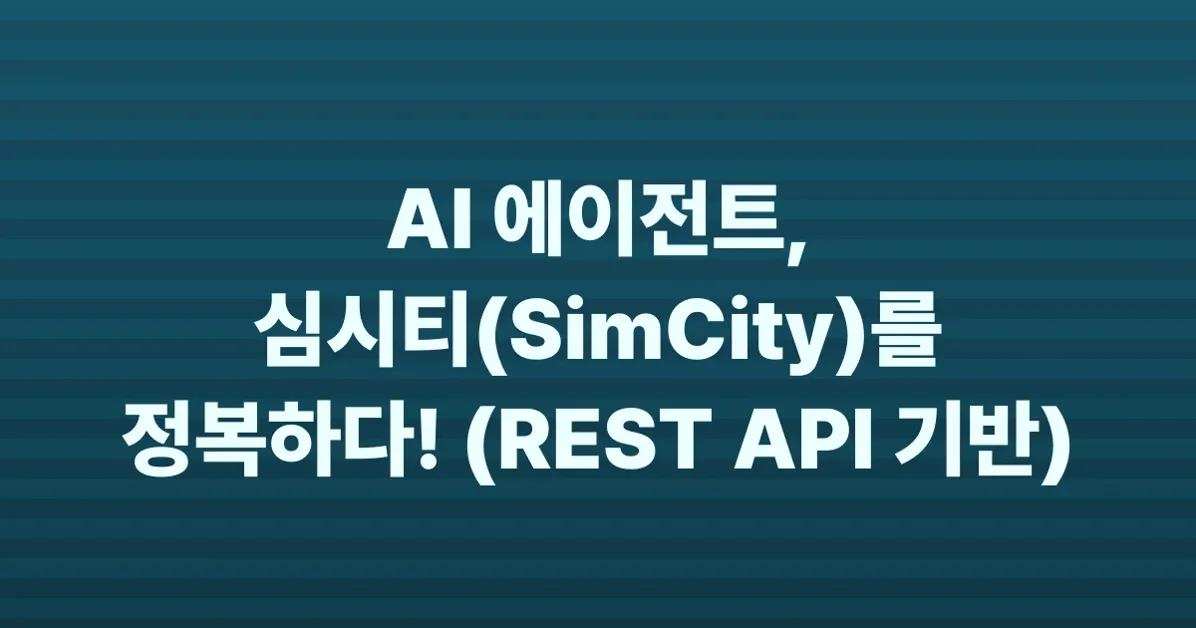 AI 에이전트, 심시티(SimCity)를 정복하다! (REST API 기반)